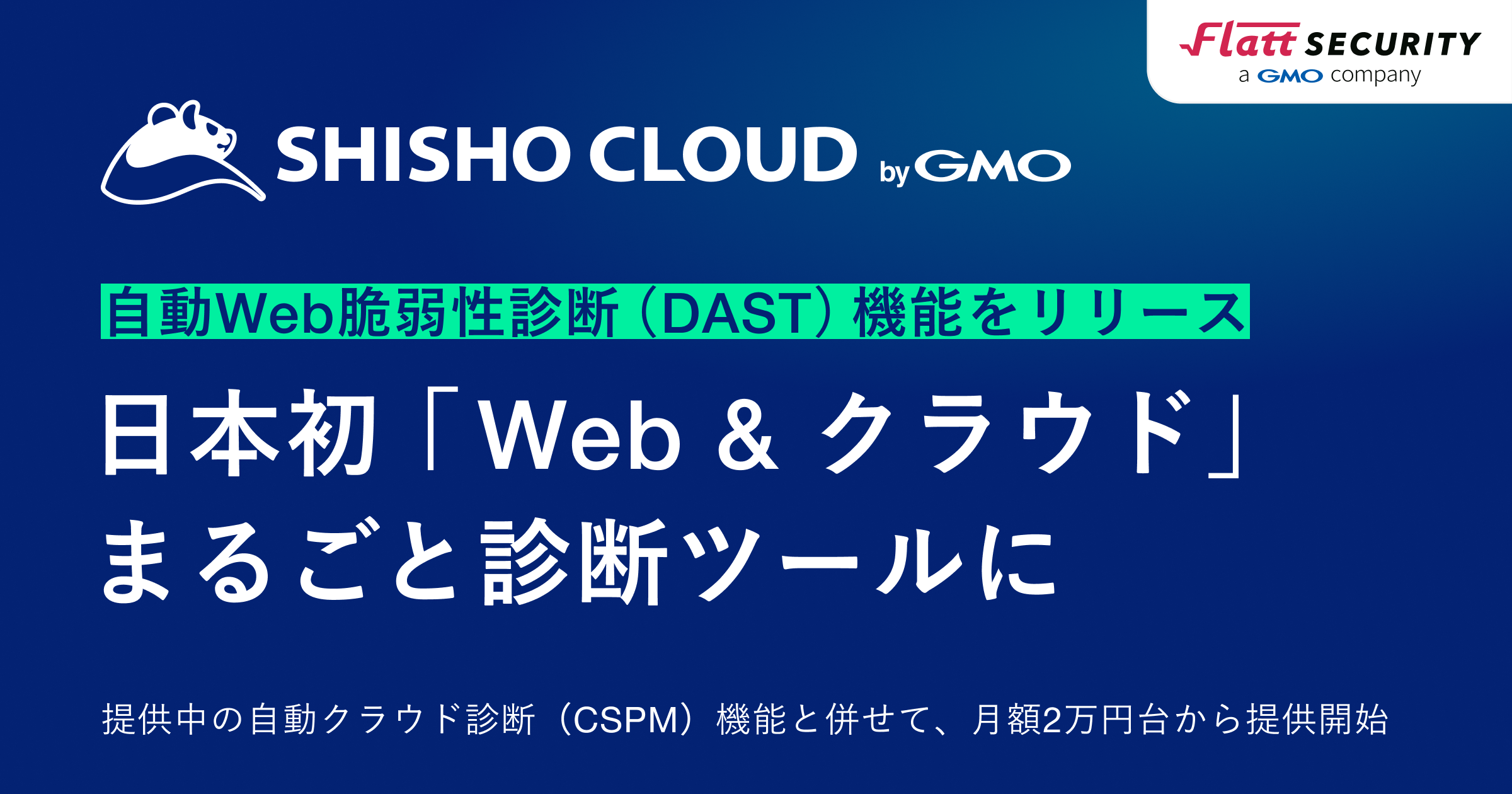 Flatt SECURITY
a GMO company

SHISHO CLOUD by GMO

自動Web脆弱性診断（DAST）機能をリリース

日本初「Web & クラウド」まるごと診断ツールに

提供中の自動クラウド診断（CSPM）機能と併せて、月額2万円台から提供開始